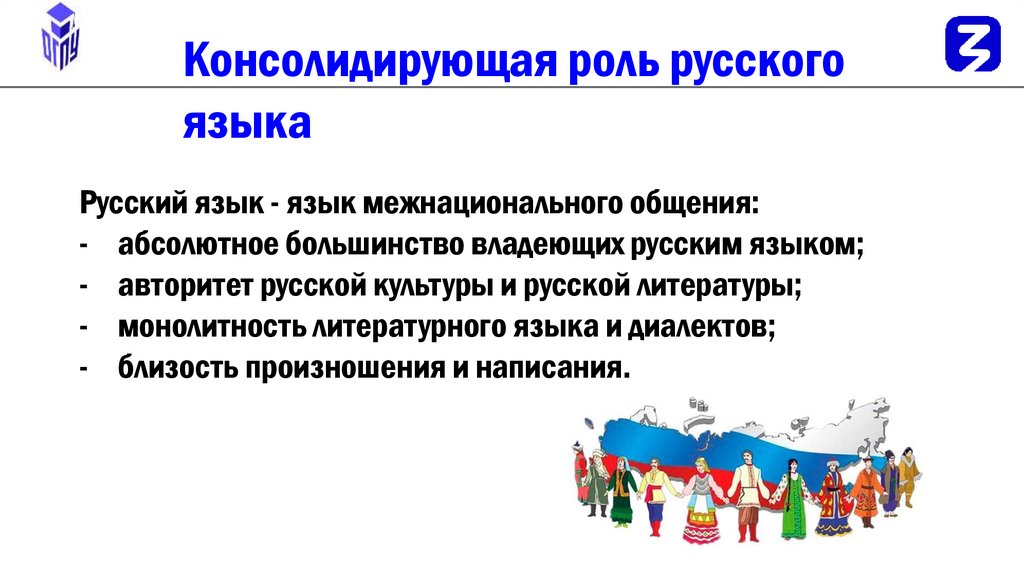 ОГПУ

Консолидирующая роль русского языка

Русский язык - язык межнационального общения:
- абсолютное большинство владеющих русским языком;
- авторитет русской культуры и русской литературы;
- монолитность литературного языка и диалектов;
- близость произношения и написания.